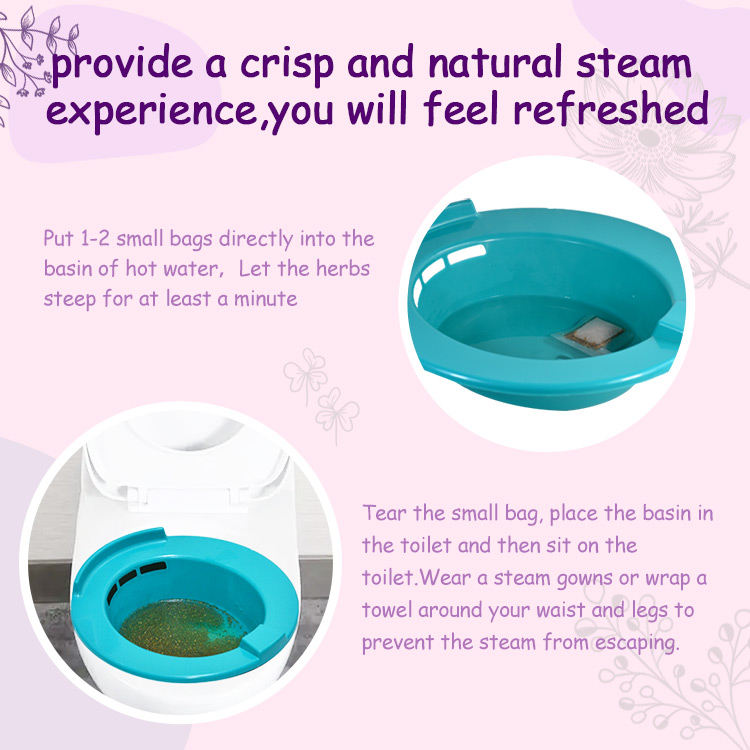 provide a crisp and natural steam experience,you will feel refreshed

Put 1-2 small bags directly into the basin of hot water,  Let the herbs steep for at least a minute

Tear the small bag, place the basin in the toilet and then sit on the toilet.Wear a steam gowns or wrap a towel around your waist and legs to prevent the steam from escaping.